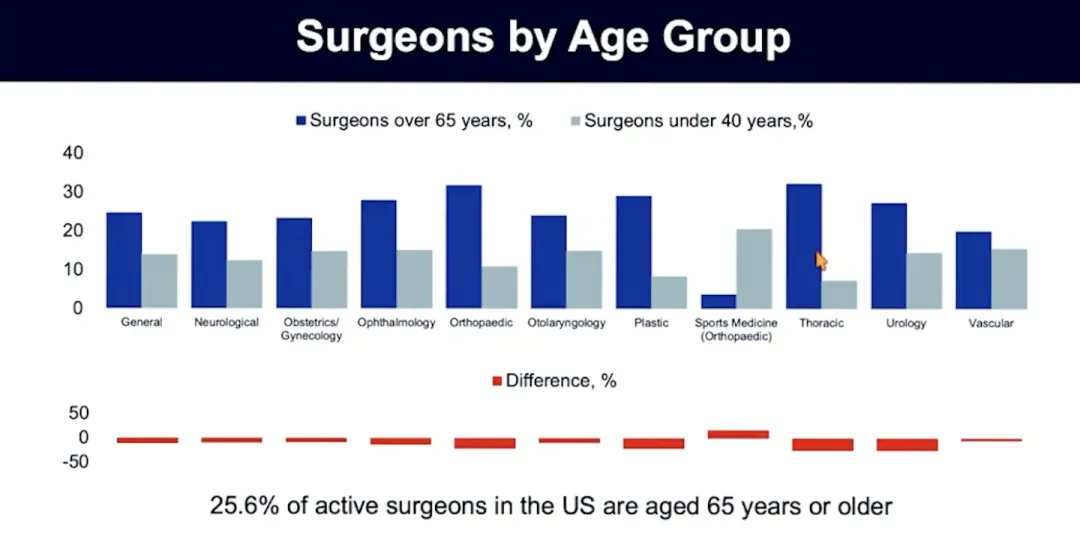 Surgeons by Age Group

Surgeons over 65 years, % Surgeons under 40 years,%

40
30
20
10
0

General
Neurological
Obstetrics/ Gynecology
Ophthalmology
Orthopaedic
Otolaryngology
Plastic
Sports Medicine (Orthopaedic)
Thoracic
Urology
Vascular

Difference, %

50
0
-50

25.6% of active surgeons in the US are aged 65 years or older